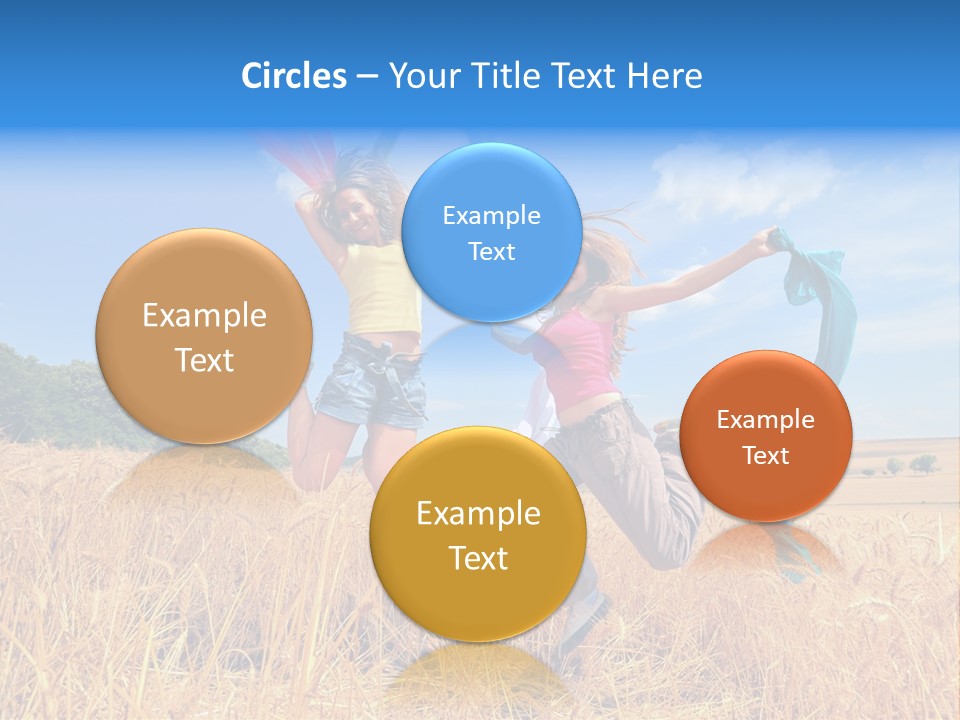 Circles – Your Title Text Here

Example Text

Example Text

Example Text

Example Text